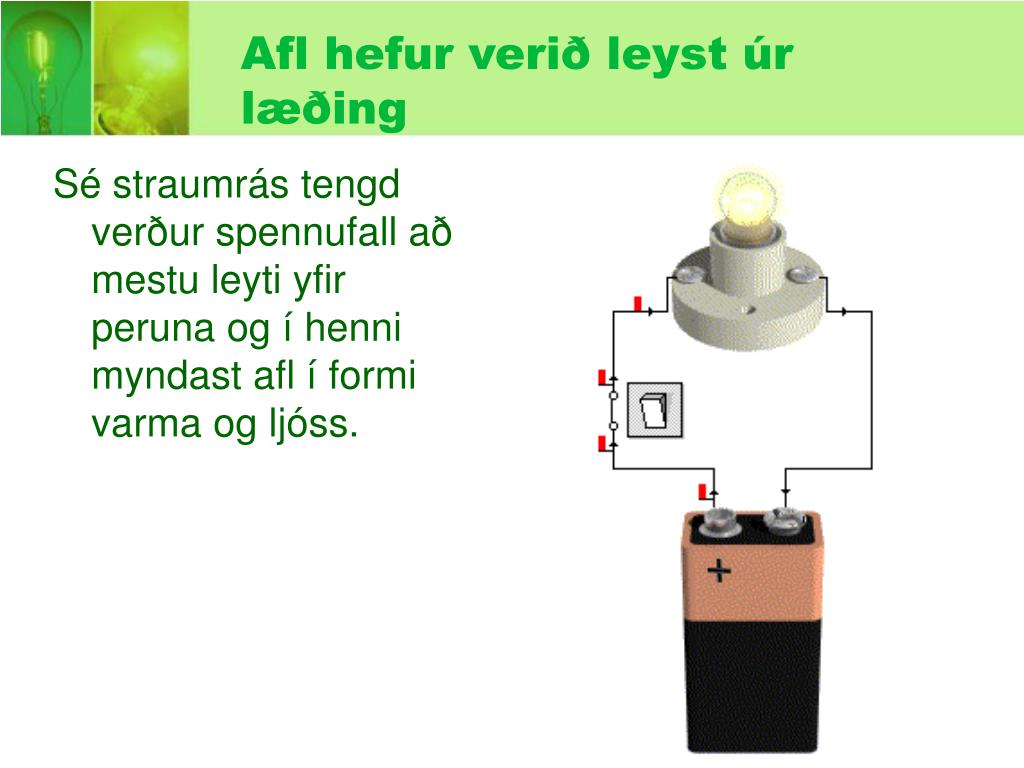 Afl hefur verið leyst úr læðing

Sé straumrás tengd verður spennufall að mestu leyti yfir peruna og í henni myndast afl í formi varma og ljóss.

+